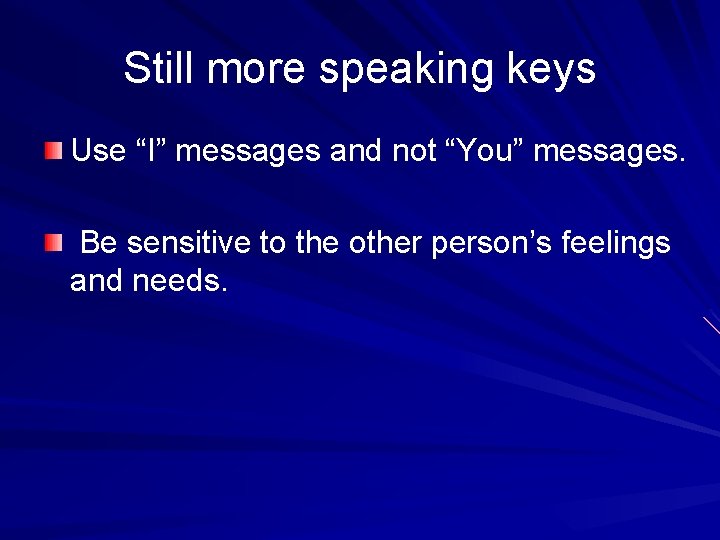 Still more speaking keys

Use “I” messages and not “You” messages.

Be sensitive to the other person’s feelings and needs.